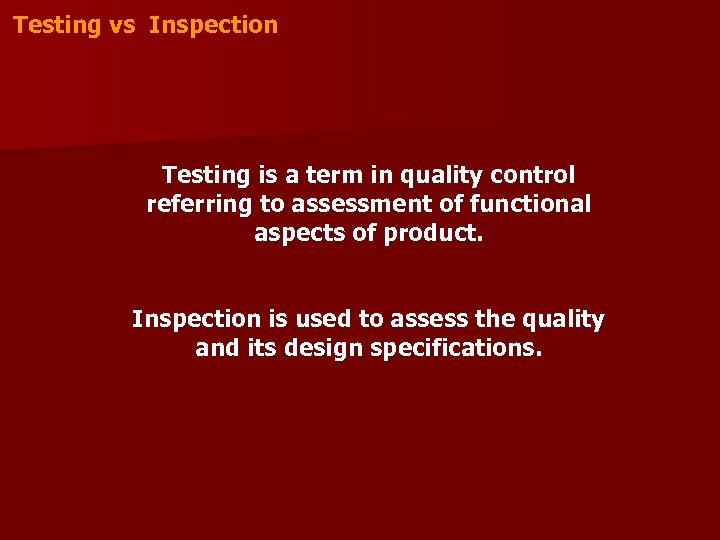 Testing vs Inspection

Testing is a term in quality control referring to assessment of functional aspects of product.

Inspection is used to assess the quality and its design specifications.